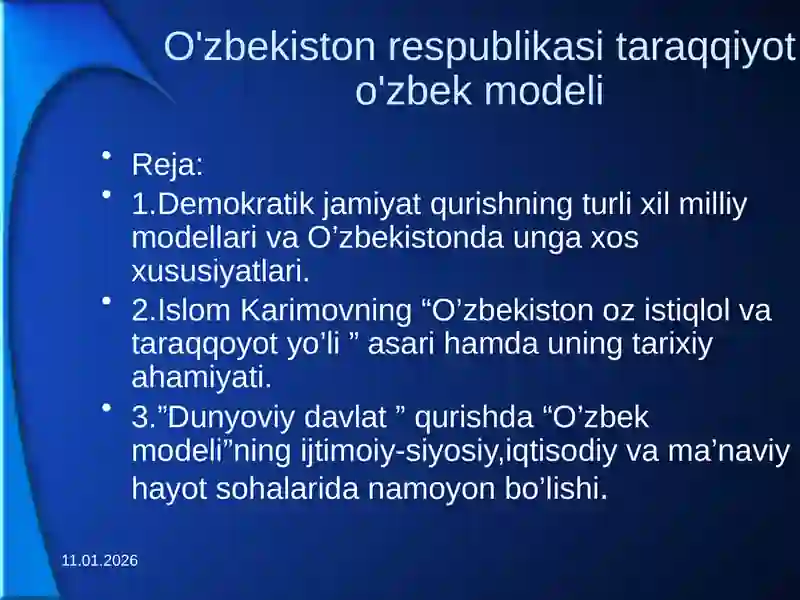 O'zbekiston respublikasi taraqqiyot o'zbek modeli

• Reja:
• 1.Demokratik jamiyat qurishning turli xil milliy modellari va O’zbekistonda unga xos xususiyatlari.
• 2.Islom Karimovning “O’zbekiston oz istiqlol va taraqqoyot yo’li ” asari hamda uning tarixiy ahamiyati.
• 3.”Dunyoviy davlat ” qurishda “O’zbek modeli”ning ijtimoiy-siyosiy,iqtisodiy va ma’naviy hayot sohalarida namoyon bo’lishi.

11.01.2026